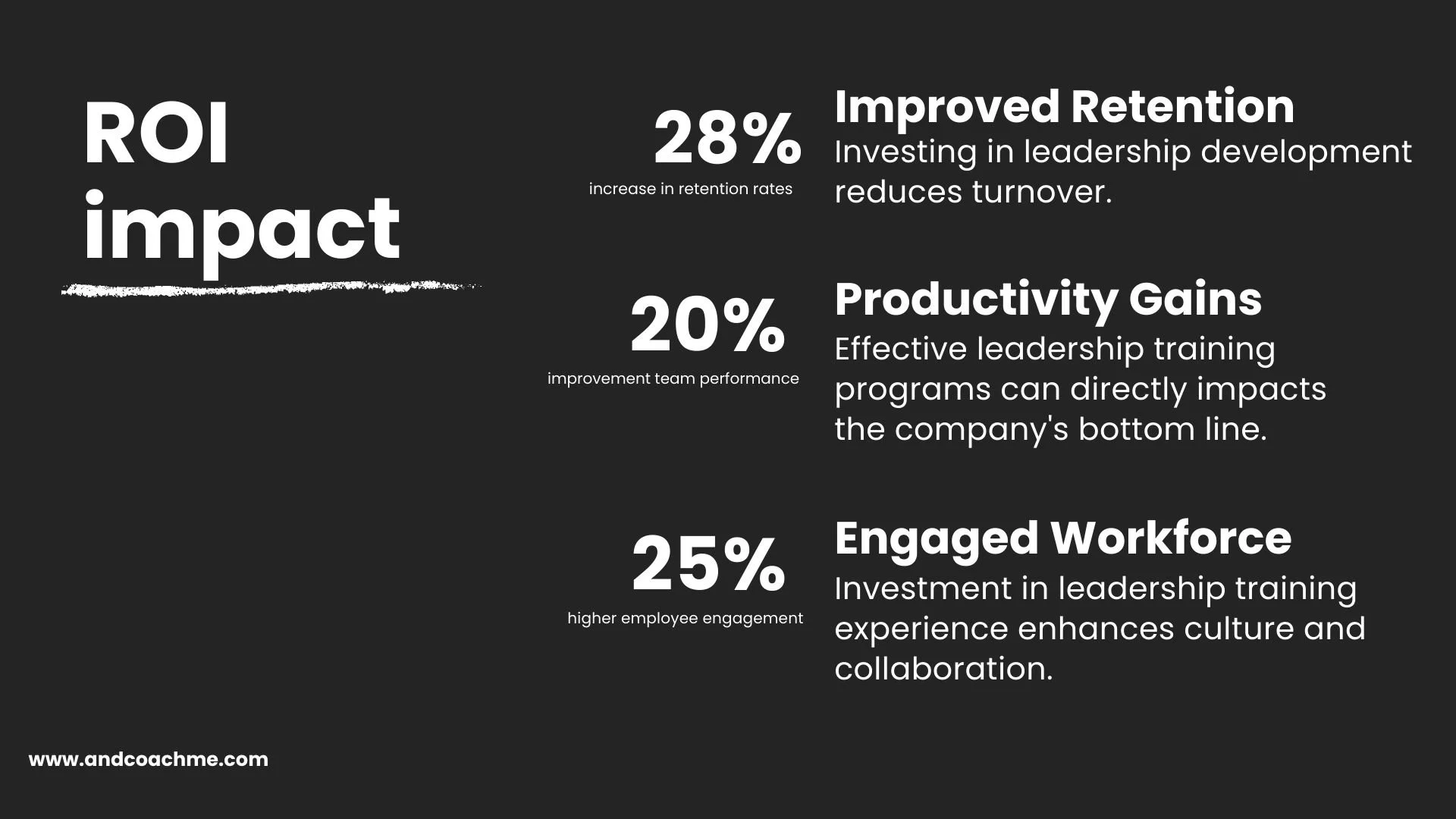 ROI impact

28%
increase in retention rates

Improved Retention
Investing in leadership development reduces turnover.

20%
improvement team performance

Productivity Gains
Effective leadership training programs can directly impacts the company's bottom line.

25%
higher employee engagement

Engaged Workforce
Investment in leadership training experience enhances culture and collaboration.

www.andcoachme.com